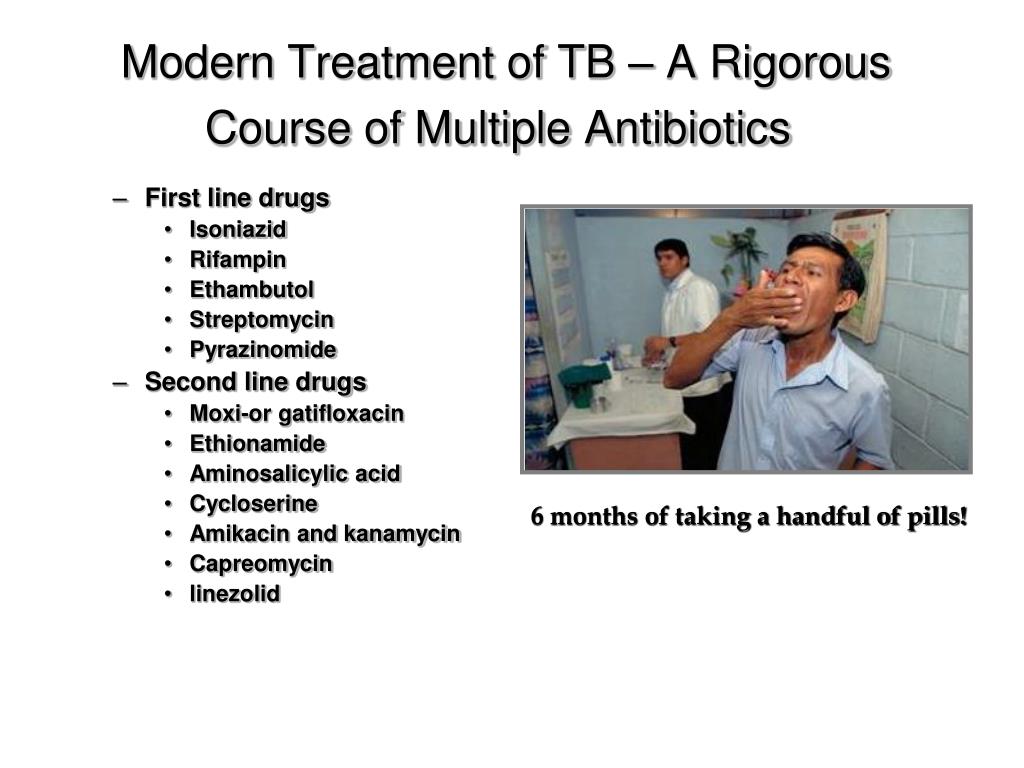 Modern Treatment of TB – A Rigorous Course of Multiple Antibiotics

– First line drugs
• Isoniazid
• Rifampin
• Ethambutol
• Streptomycin
• Pyrazinomide
– Second line drugs
• Moxi-or gatifloxacin
• Ethionamide
• Aminosalicylic acid
• Cycloserine
• Amikacin and kanamycin
• Capreomycin
• linezolid

6 months of taking a handful of pills!